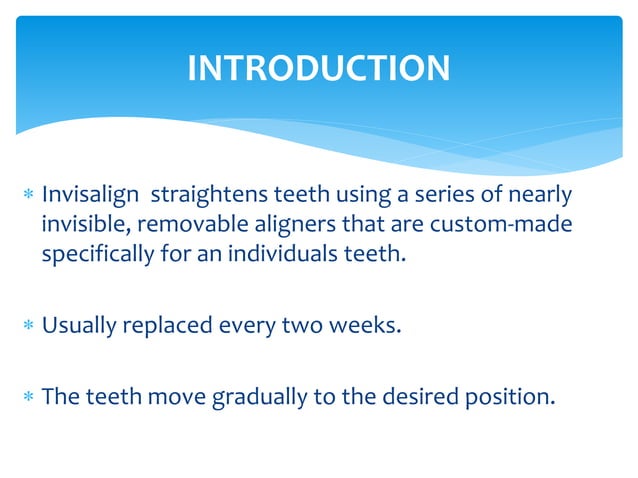 INTRODUCTION

* Invisalign  straightens teeth using a series of nearly invisible, removable aligners that are custom-made specifically for an individuals teeth.

* Usually replaced every two weeks.

* The teeth move gradually to the desired position.